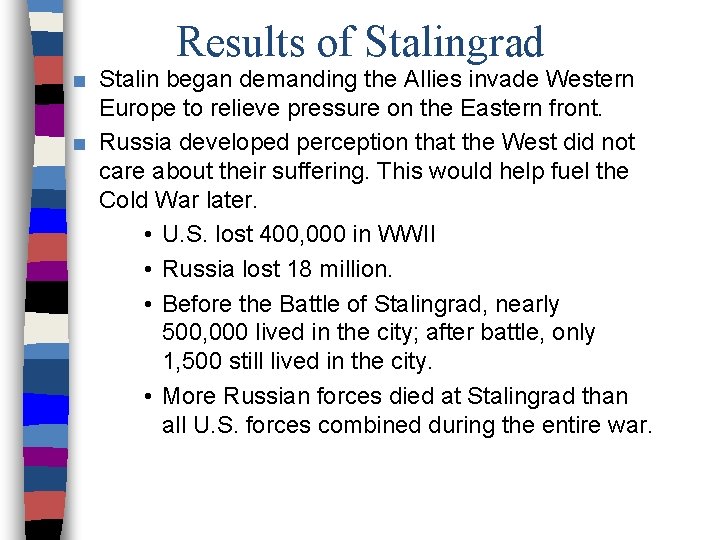 Results of Stalingrad

■ Stalin began demanding the Allies invade Western Europe to relieve pressure on the Eastern front.

■ Russia developed perception that the West did not care about their suffering. This would help fuel the Cold War later.

• U.S. lost 400,000 in WWII

• Russia lost 18 million.

• Before the Battle of Stalingrad, nearly 500,000 lived in the city; after battle, only 1,500 still lived in the city.

• More Russian forces died at Stalingrad than all U.S. forces combined during the entire war.